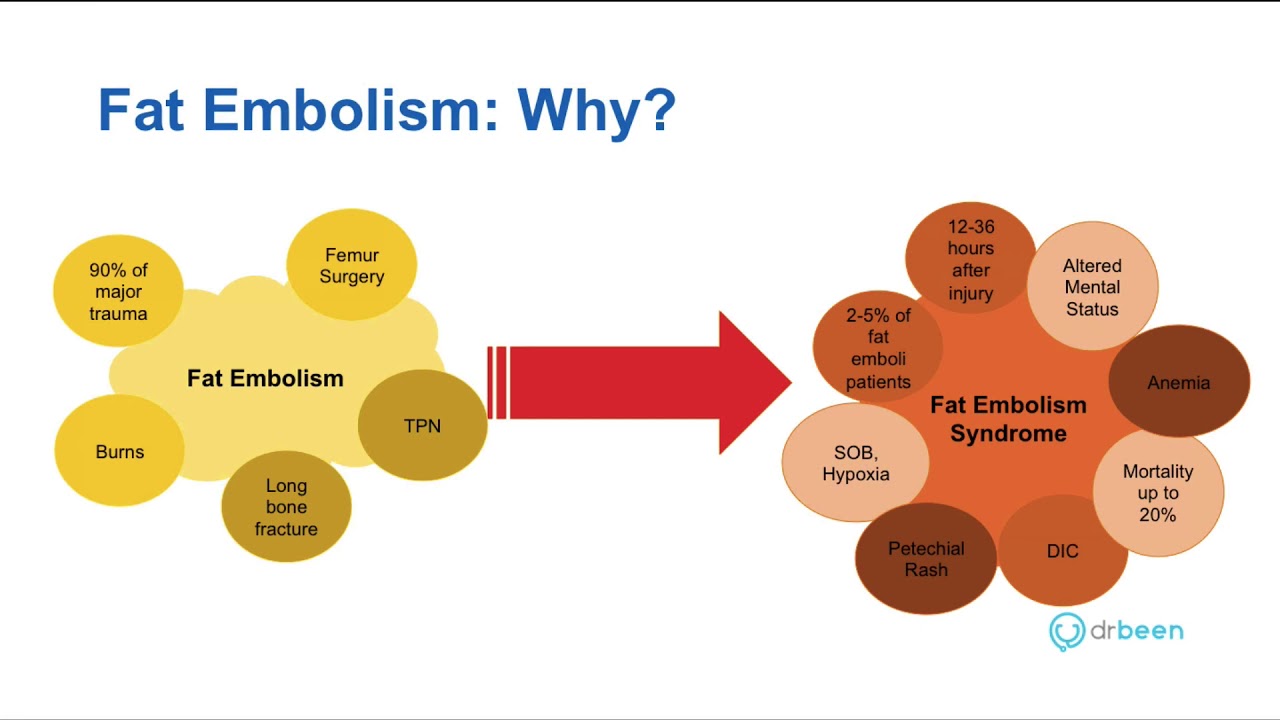 Fat Embolism: Why?

90% of major trauma

Femur Surgery

Fat Embolism

Burns

TPN

Long bone fracture

12-36 hours after injury

Altered Mental Status

2-5% of fat emboli patients

Anemia

Fat Embolism Syndrome

SOB, Hypoxia

Mortality up to 20%

Petechial Rash

DIC

drbeen